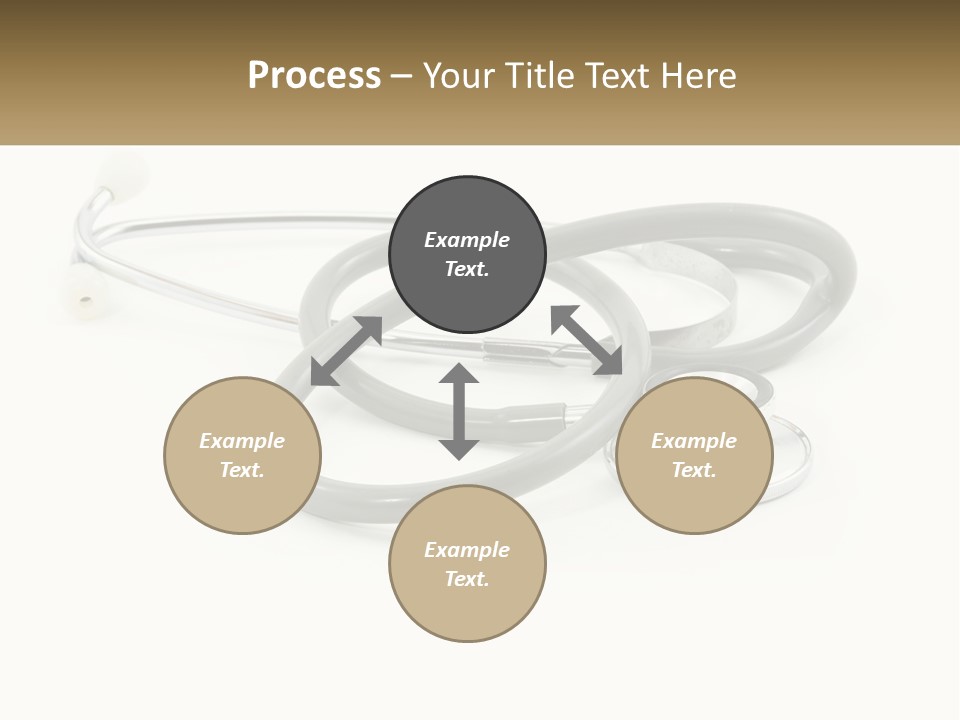 Process – Your Title Text Here

Example Text.

Example Text.

Example Text.

Example Text.